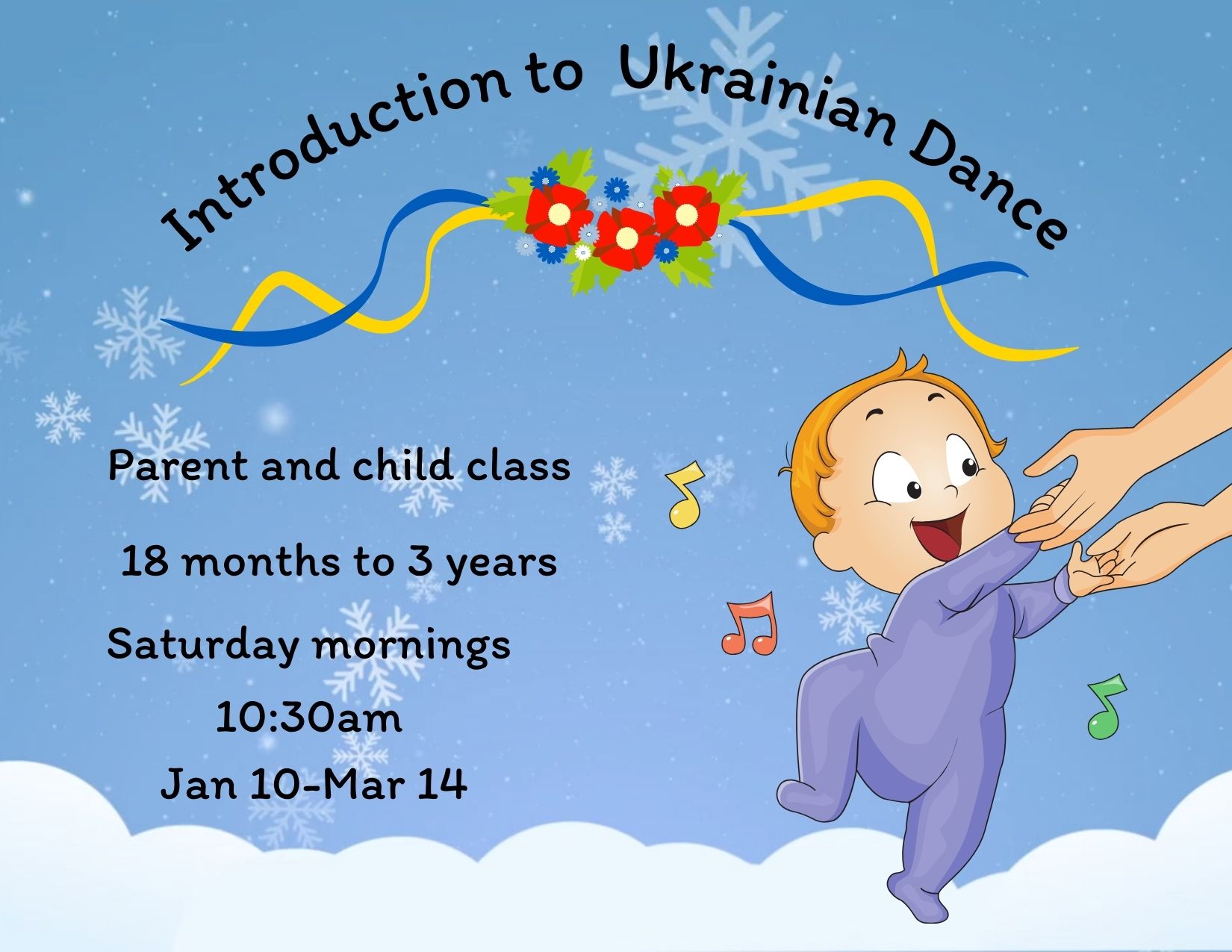 Introduction to Ukrainian Dance

Parent and child class

18 months to 3 years

Saturday mornings

10:30am

Jan 10-Mar 14